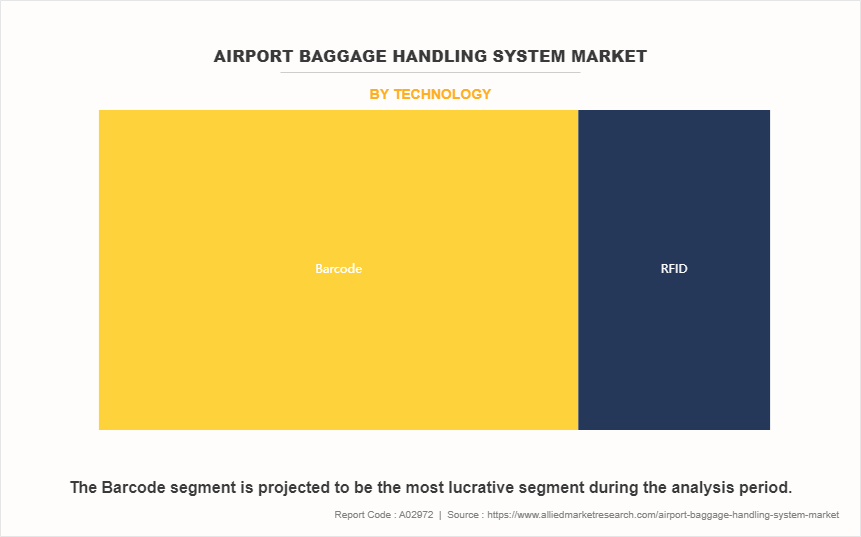 AIRPORT BAGGAGE HANDLING SYSTEM MARKET

BY TECHNOLOGY

Barcode

RFID

The Barcode segment is projected to be the most lucrative segment during the analysis period.

Report Code : A02972 | Source : https://www.alliedmarketresearch.com/airport-baggage-handling-system-market